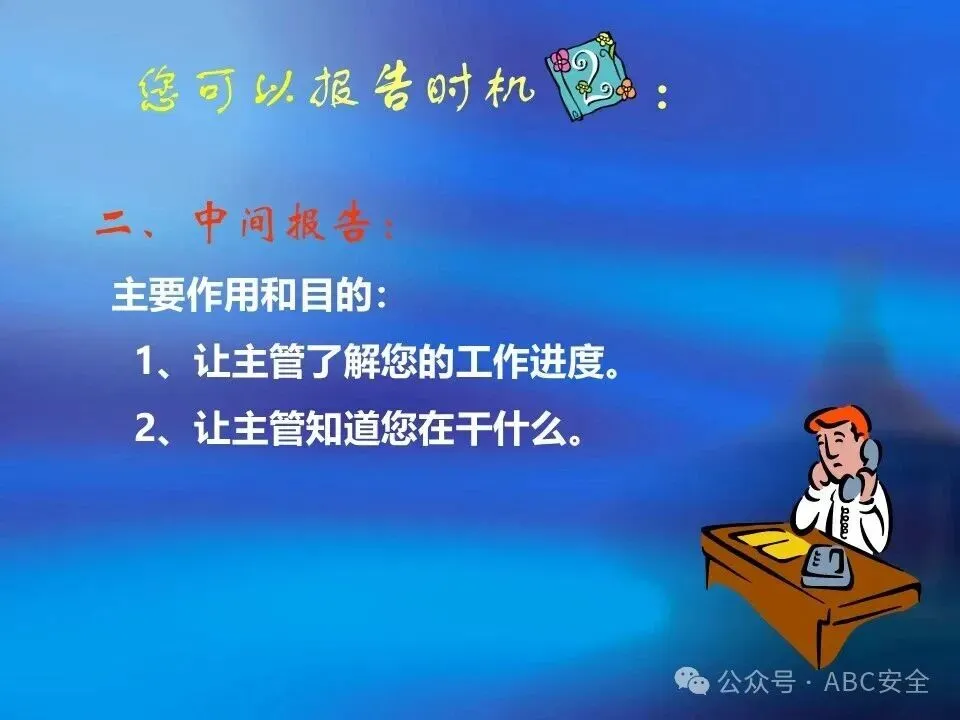 您可以报告时机 2 :

二、中间报告:

主要作用和目的:

1、让主管了解您的工作进度。

2、让主管知道您在干什么。

公众号 · ABC安全